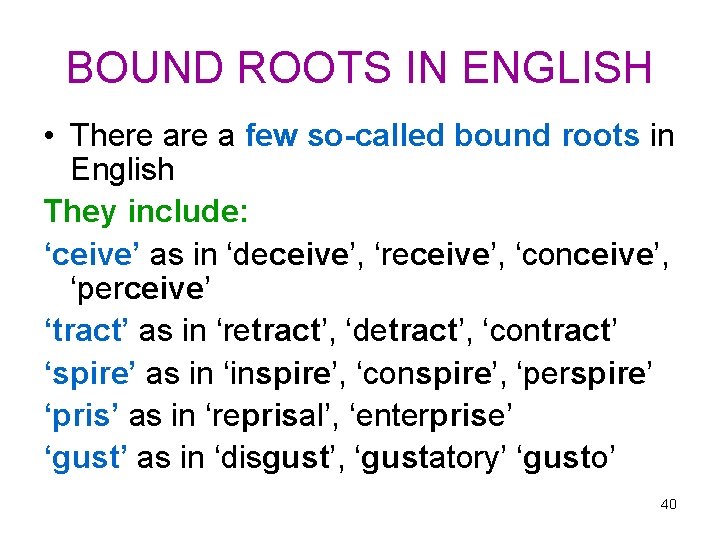 BOUND ROOTS IN ENGLISH

• There are a few so-called bound roots in English

They include:

‘ceive’ as in ‘deceive’, ‘receive’, ‘conceive’, ‘perceive’

‘tract’ as in ‘retract’, ‘detract’, ‘contract’

‘spire’ as in ‘inspire’, ‘conspire’, ‘perspire’

‘pris’ as in ‘reprisal’, ‘enterprise’

‘gust’ as in ‘disgust’, ‘gustatory’ ‘gusto’

40